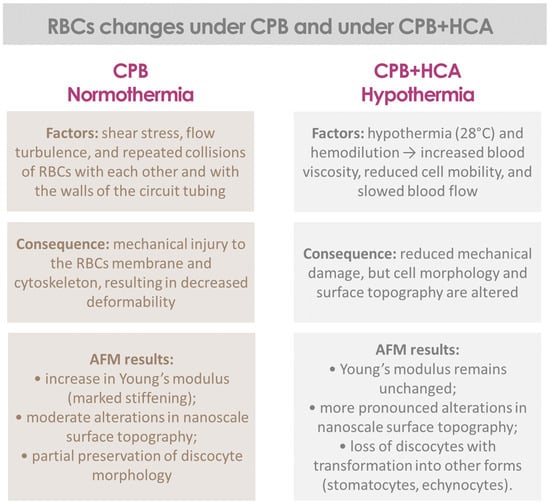 RBCs changes under CPB and under CPB+HCA

CPB
Normothermia

Factors: shear stress, flow turbulence, and repeated collisions of RBCs with each other and with the walls of the circuit tubing

Consequence: mechanical injury to the RBCs membrane and cytoskeleton, resulting in decreased deformability

AFM results:
• increase in Young's modulus (marked stiffening);
• moderate alterations in nanoscale surface topography;
• partial preservation of discocyte morphology

CPB+HCA
Hypothermia

Factors: hypothermia (28°C) and hemodilution → increased blood viscosity, reduced cell mobility, and slowed blood flow

Consequence: reduced mechanical damage, but cell morphology and surface topography are altered

AFM results:
• Young's modulus remains unchanged;
• more pronounced alterations in nanoscale surface topography;
• loss of discocytes with transformation into other forms (stomatocytes, echynocytes).